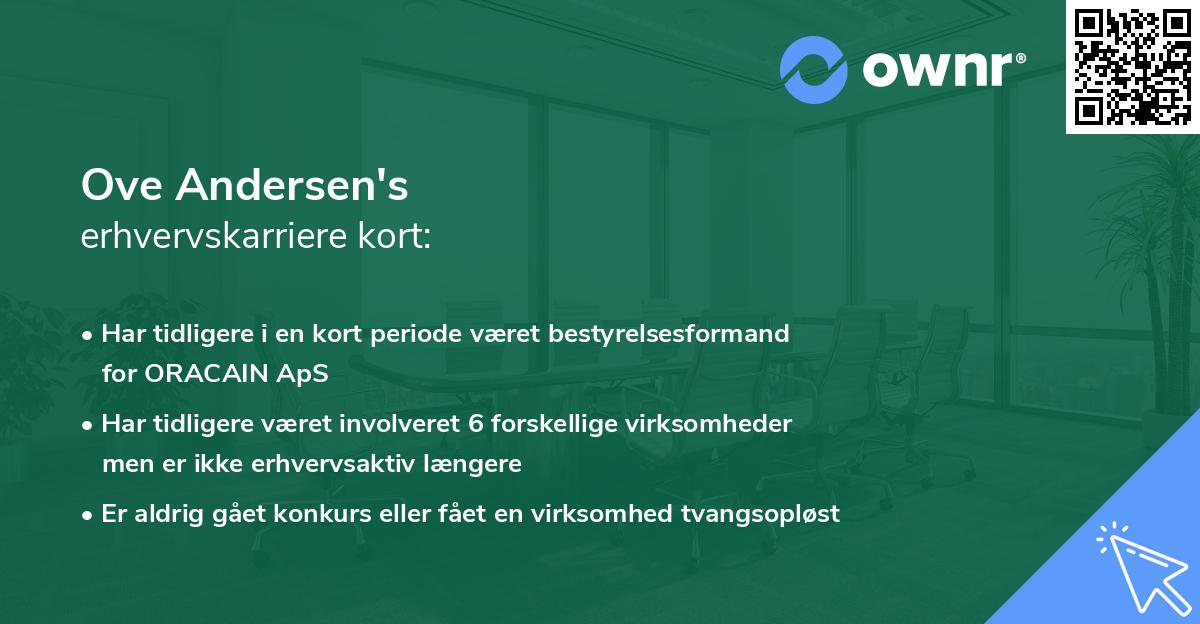 ownr®

Ove Andersen's
erhvervskarriere kort:

• Har tidligere i en kort periode været bestyrelsesformand for ORACAIN ApS
• Har tidligere været involveret 6 forskellige virksomheder men er ikke erhvervsaktiv længere
• Er aldrig gået konkurs eller fået en virksomhed tvangsopløst